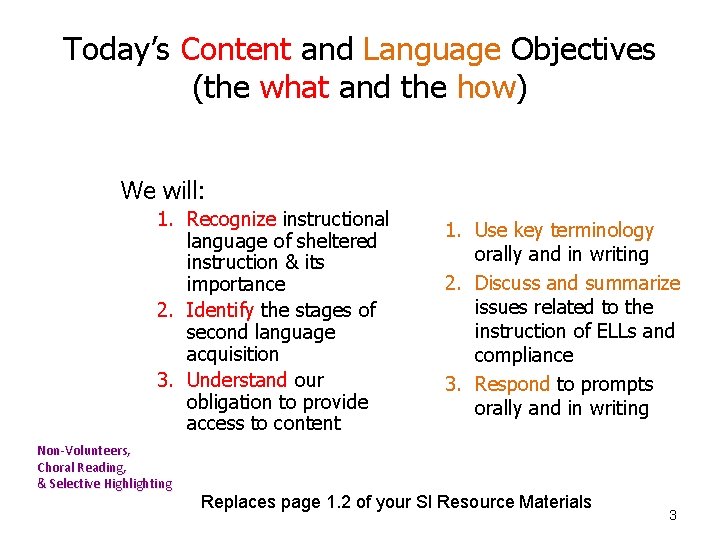 Today's Content and Language Objectives (the what and the how)

We will:

1. Recognize instructional language of sheltered instruction & its importance
2. Identify the stages of second language acquisition
3. Understand our obligation to provide access to content

1. Use key terminology orally and in writing
2. Discuss and summarize issues related to the instruction of ELLs and compliance
3. Respond to prompts orally and in writing

Non-Volunteers,
Choral Reading,
& Selective Highlighting

Replaces page 1.2 of your SI Resource Materials

3